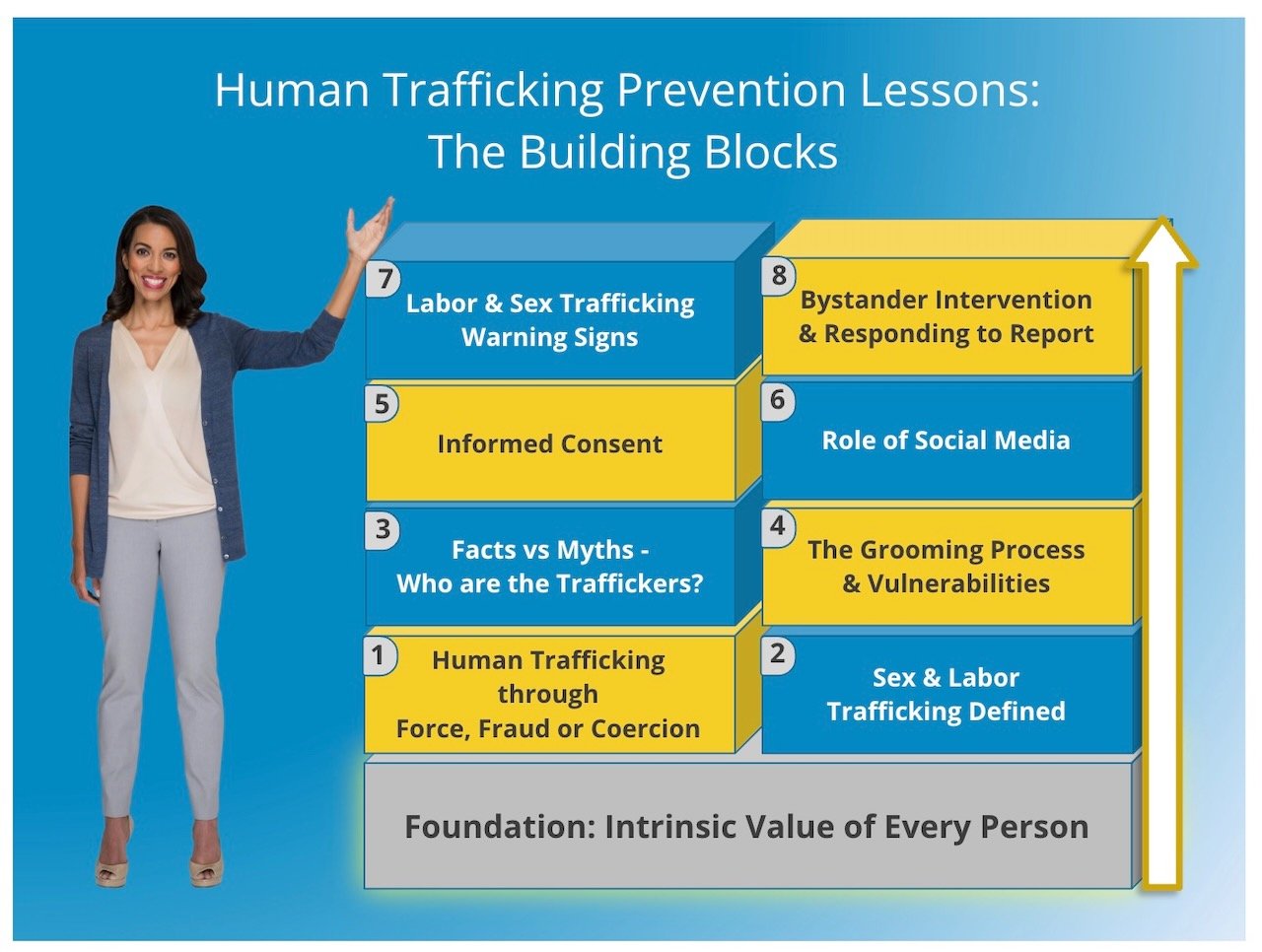 Human Trafficking Prevention Lessons:
The Building Blocks

7
Labor & Sex Trafficking Warning Signs

8
Bystander Intervention & Responding to Report

5
Informed Consent

6
Role of Social Media

3
Facts vs Myths - Who are the Traffickers?

4
The Grooming Process & Vulnerabilities

1
Human Trafficking through Force, Fraud or Coercion

2
Sex & Labor Trafficking Defined

Foundation: Intrinsic Value of Every Person